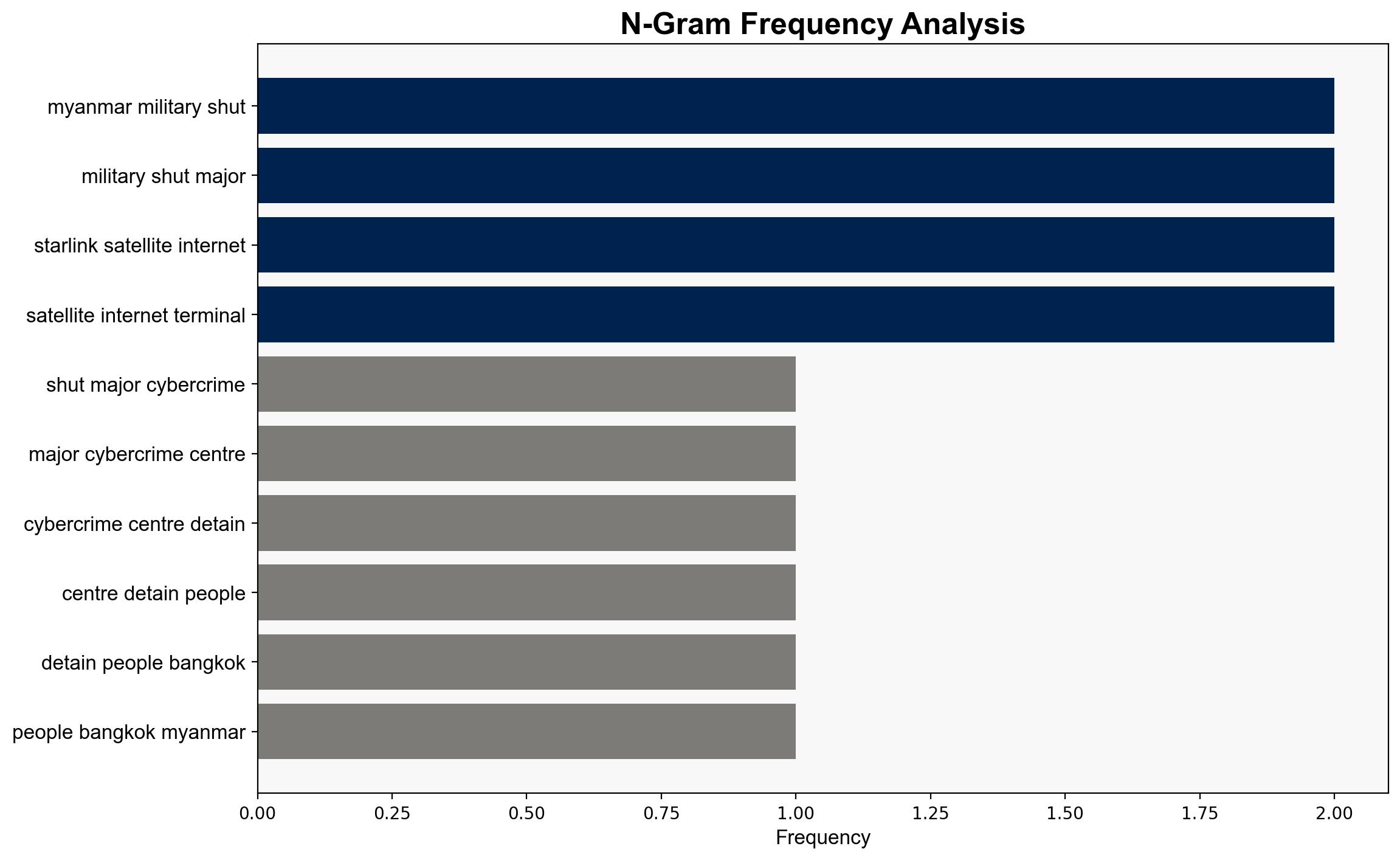 N-Gram Frequency Analysis

myanmar military shut
military shut major
starlink satellite internet
satellite internet terminal
shut major cybercrime
major cybercrime centre
cybercrime centre detain
centre detain people
detain people bangkok
people bangkok myanmar

0.00
0.25
0.50
0.75
1.00
1.25
1.50
1.75
2.00

Frequency